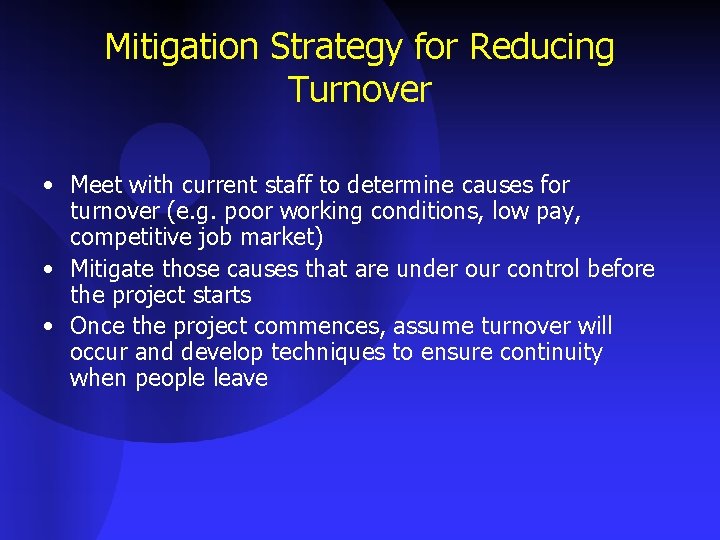 Mitigation Strategy for Reducing Turnover

• Meet with current staff to determine causes for turnover (e.g. poor working conditions, low pay, competitive job market)
• Mitigate those causes that are under our control before the project starts
• Once the project commences, assume turnover will occur and develop techniques to ensure continuity when people leave